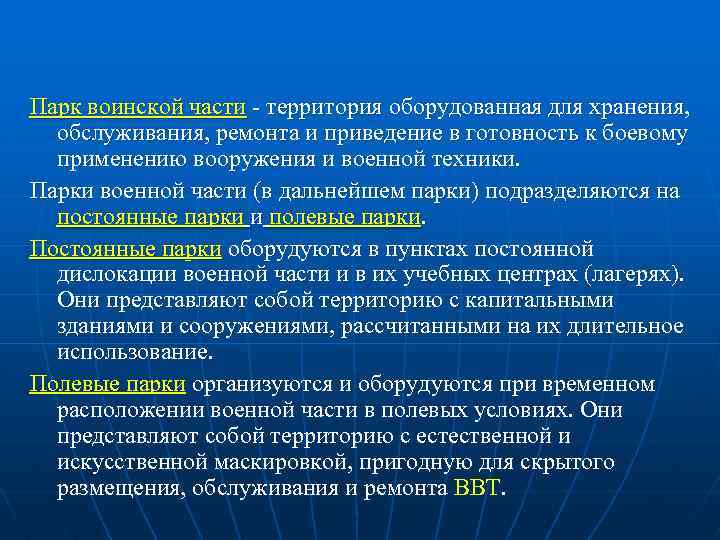 Парк воинской части - территория оборудованная для хранения, обслуживания, ремонта и приведение в готовность к боевому применению вооружения и военной техники.

Парки военной части (в дальнейшем парки) подразделяются на постоянные парки и полевые парки.

Постоянные парки оборудуются в пунктах постоянной дислокации военной части и в их учебных центрах (лагерях). Они представляют собой территорию с капитальными зданиями и сооружениями, рассчитанными на их длительное использование.

Полевые парки организуются и оборудуются при временном расположении военной части в полевых условиях. Они представляют собой территорию с естественной и искусственной маскировкой, пригодную для скрытого размещения, обслуживания и ремонта ВВТ.